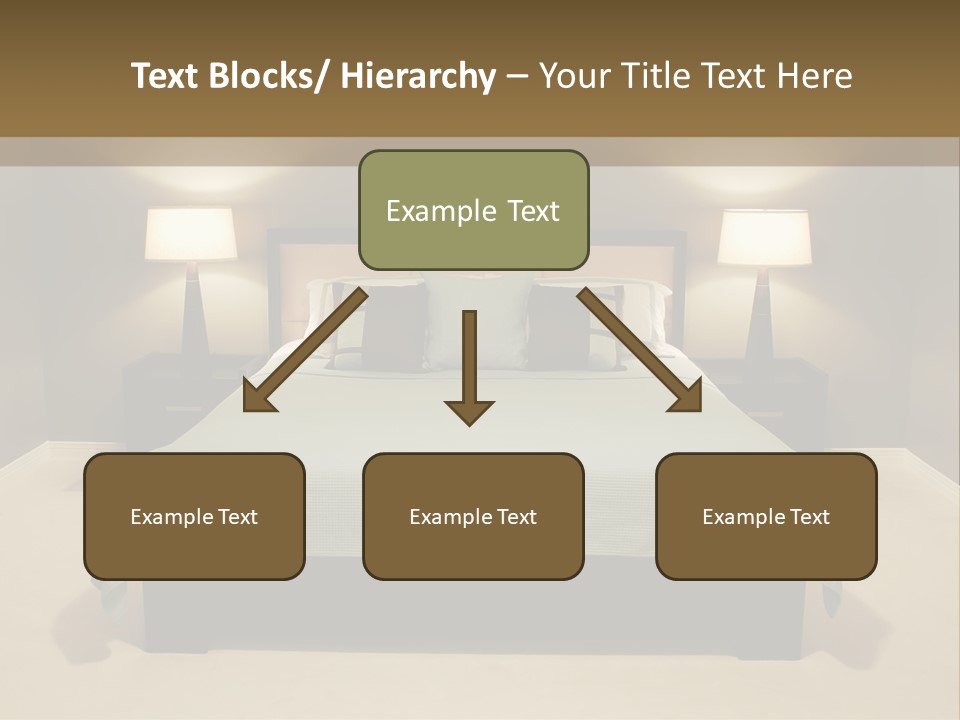 Text Blocks/ Hierarchy – Your Title Text Here

Example Text

Example Text

Example Text

Example Text